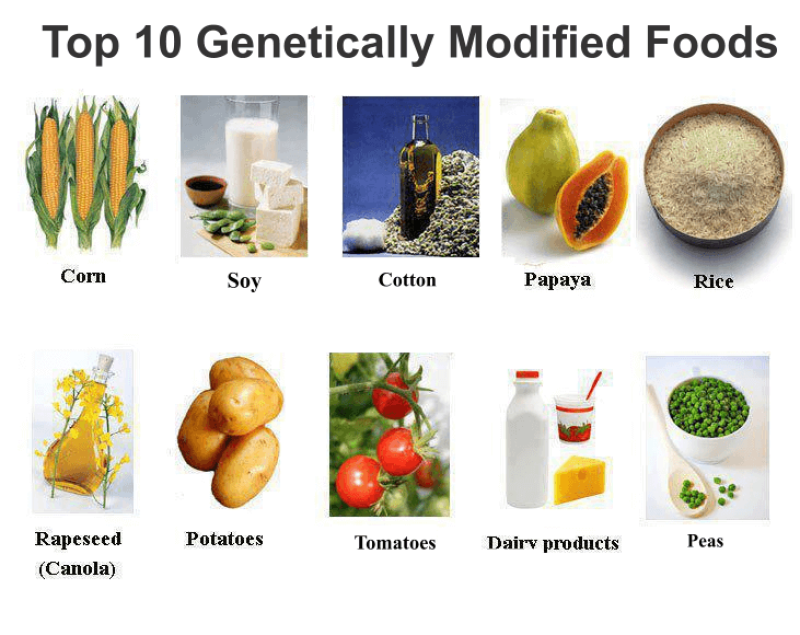 Top 10 Genetically Modified Foods

Corn

Soy

Cotton

Papaya

Rice

Rapeseed (Canola)

Potatoes

Tomatoes

Dairy products

Peas